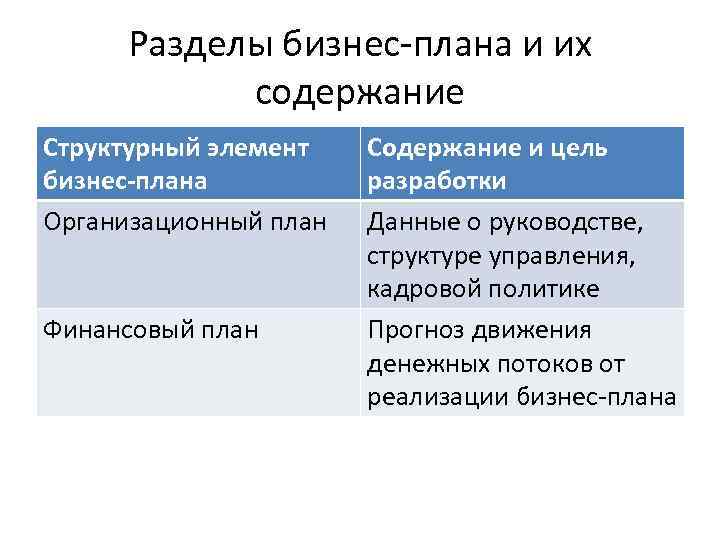 Разделы бизнес-плана и их содержание

| Структурный элемент бизнес-плана | Содержание и цель разработки |
|---|---|
| Организационный план | Данные о руководстве, структуре управления, кадровой политике |
| Финансовый план | Прогноз движения денежных потоков от реализации бизнес-плана |